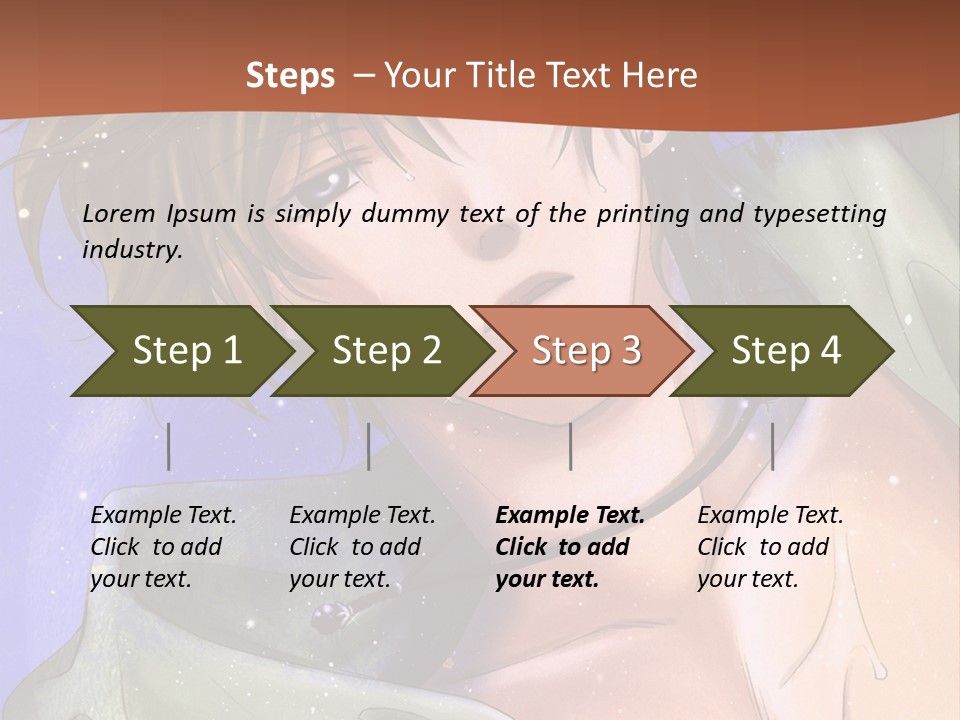 Steps – Your Title Text Here

Lorem Ipsum is simply dummy text of the printing and typesetting industry.

Step 1

Step 2

Step 3

Step 4

Example Text. Click to add your text.

Example Text. Click to add your text.

Example Text. Click to add your text.

Example Text. Click to add your text.